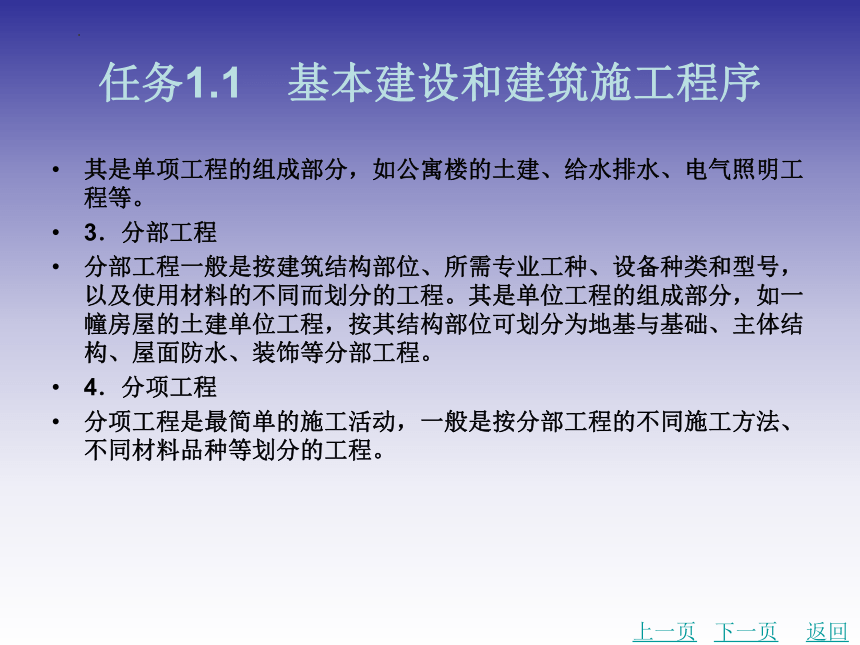 任务1.1　基本建设和建筑施工程序

• 其是单项工程的组成部分，如公寓楼的土建、给水排水、电气照明工程等。

• 3．分部工程

• 分部工程一般是按建筑结构部位、所需专业工种、设备种类和型号，以及使用材料的不同而划分的工程。其是单位工程的组成部分，如一幢房屋的土建单位工程，按其结构部位可划分为地基与基础、主体结构、屋面防水、装饰等分部工程。

• 4．分项工程

• 分项工程是最简单的施工活动，一般是按分部工程的不同施工方法、不同材料品种等划分的工程。

上一页　下一页　返回